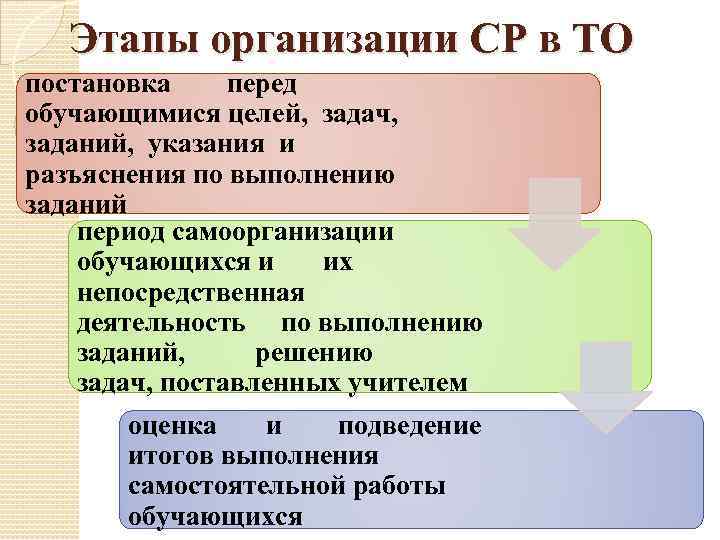 Этапы организации СР в ТО

постановка перед обучающимися целей, задач, заданий, указания и разъяснения по выполнению заданий

период самоорганизации обучающихся и их непосредственная деятельность по выполнению заданий, решению задач, поставленных учителем

оценка и подведение итогов выполнения самостоятельной работы обучающихся